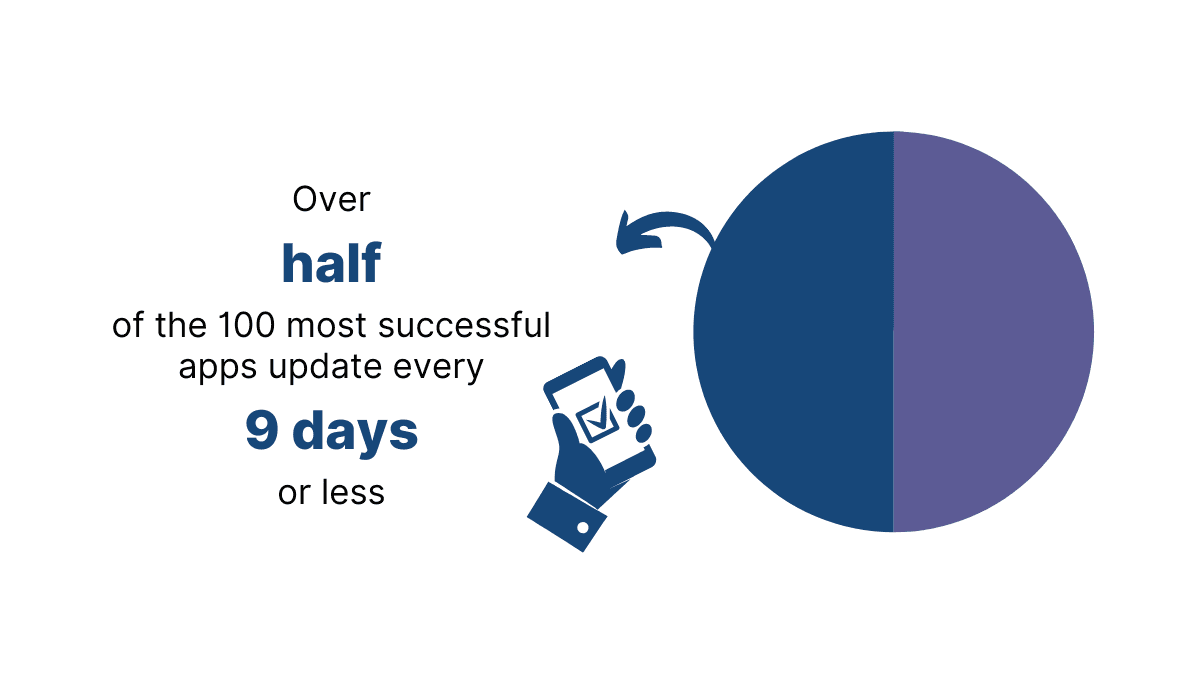 Over
half
of the 100 most successful apps update every
9 days
or less